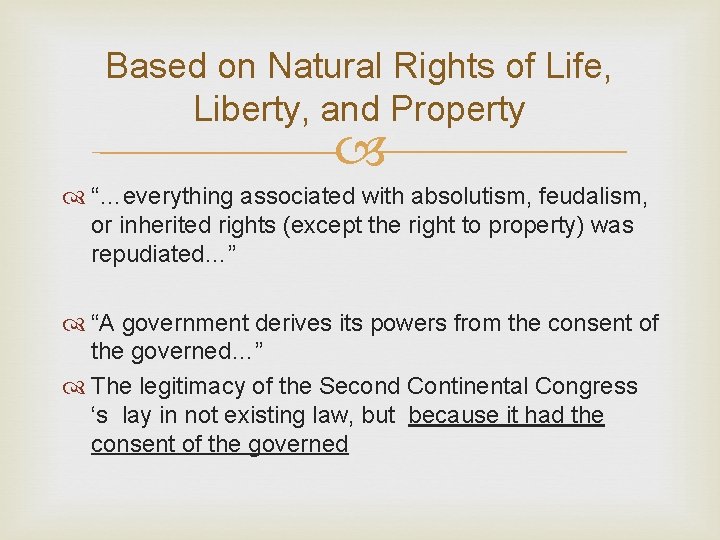 Based on Natural Rights of Life, Liberty, and Property

“…everything associated with absolutism, feudalism, or inherited rights (except the right to property) was repudiated…”

“A government derives its powers from the consent of the governed…”

The legitimacy of the Second Continental Congress ‘s lay in not existing law, but because it had the consent of the governed